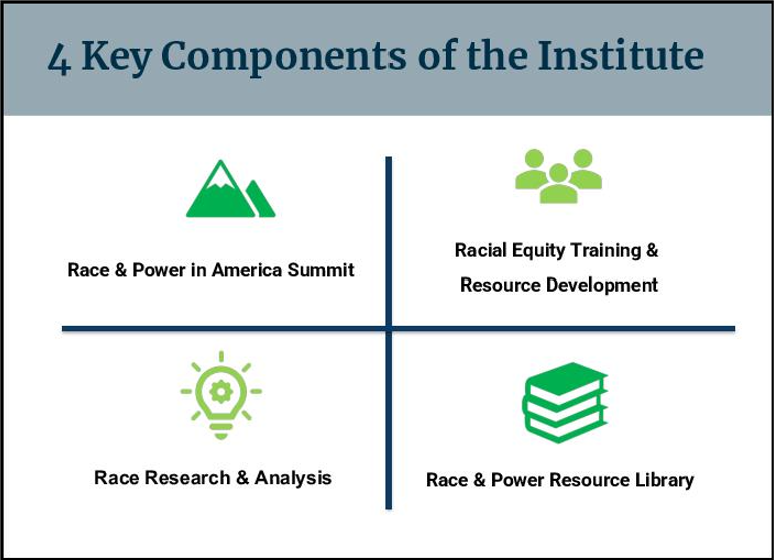 4 Key Components of the Institute

Race & Power in America Summit

Racial Equity Training & Resource Development

Race Research & Analysis

Race & Power Resource Library